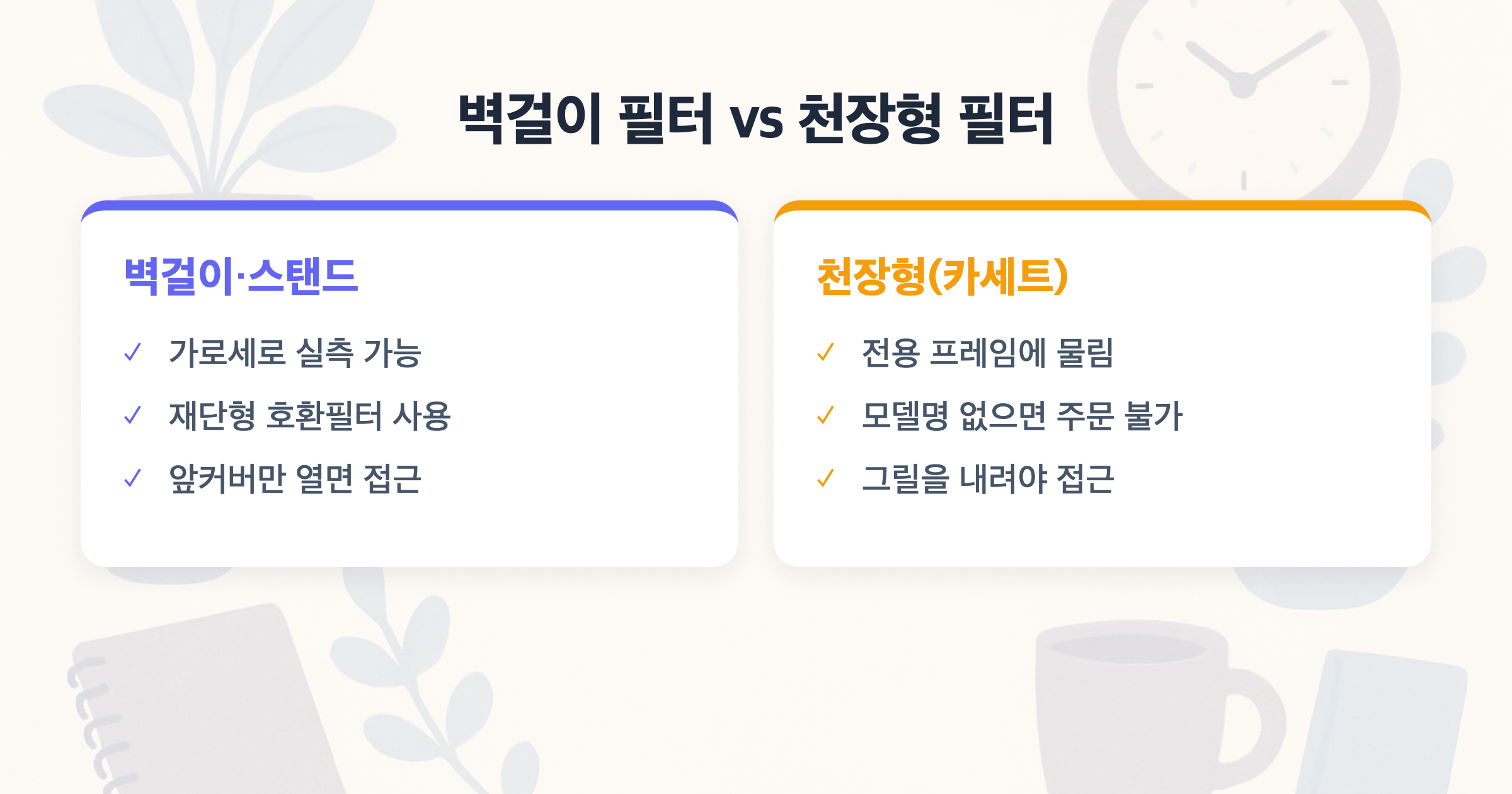 벽걸이 필터 vs 천장형 필터

벽걸이·스탠드

✓ 가로세로 실측 가능

✓ 재단형 호환필터 사용

✓ 앞커버만 열면 접근

천장형(카세트)

✓ 전용 프레임에 물림

✓ 모델명 없으면 주문 불가

✓ 그릴을 내려야 접근